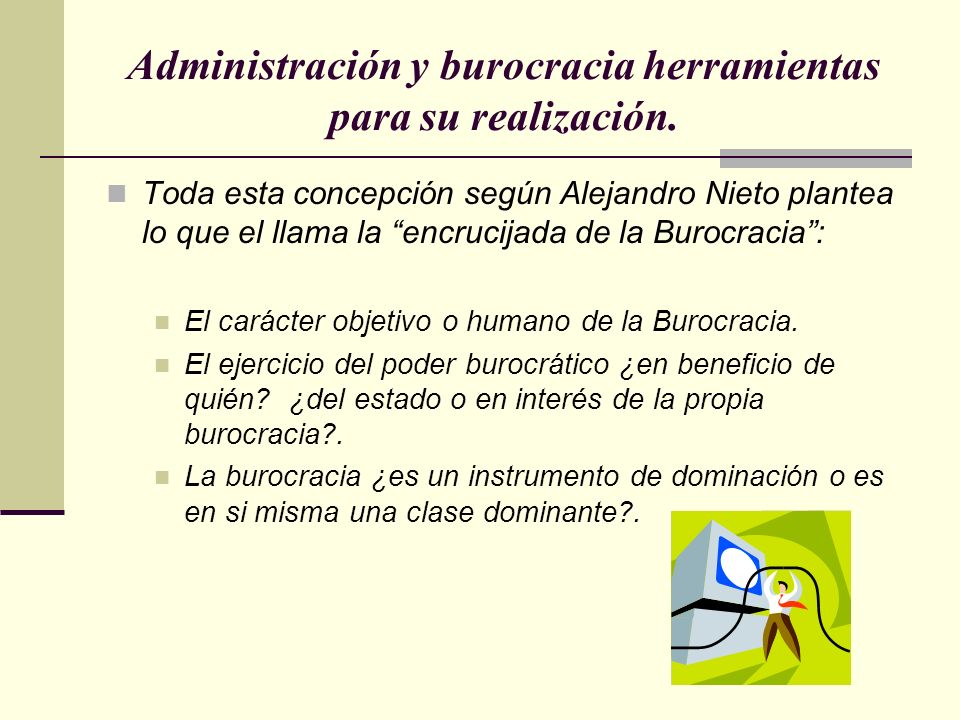 Administración y burocracia herramientas para su realización.

Toda esta concepción según Alejandro Nieto plantea lo que el llama la “encrucijada de la Burocracia”:

El carácter objetivo o humano de la Burocracia.

El ejercicio del poder burocrático ¿en beneficio de quién? ¿del estado o en interés de la propia burocracia?.

La burocracia ¿es un instrumento de dominación o es en si misma una clase dominante?.